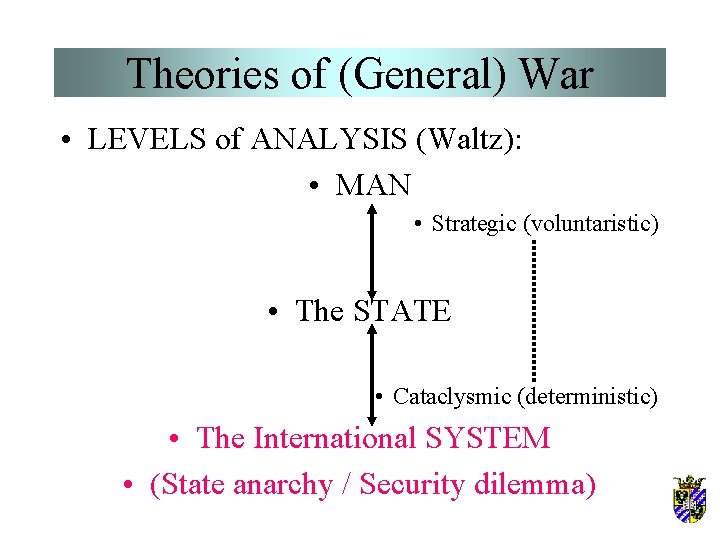 Theories of (General) War

• LEVELS of ANALYSIS (Waltz):

• MAN

• Strategic (voluntaristic)

• The STATE

• Cataclysmic (deterministic)

• The International SYSTEM

• (State anarchy / Security dilemma)